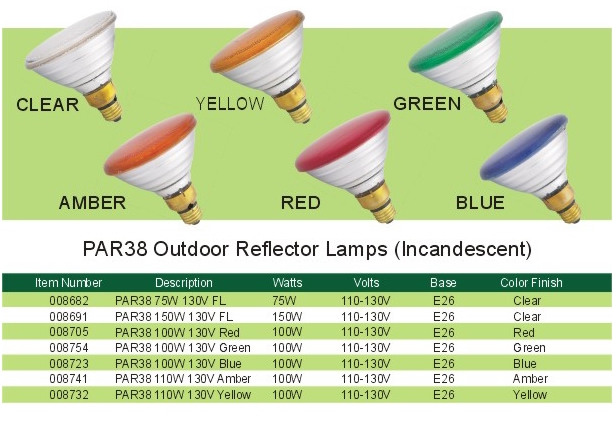 CLEAR
YELLOW
GREEN
AMBER
RED
BLUE

PAR38 Outdoor Reflector Lamps (Incandescent)

| Item Number | Description | Watts | Volts | Base | Color Finish |
|---|---|---|---|---|---|
| 008682 | PAR38 75W 130V FL | 75W | 110-130V | E26 | Clear |
| 008691 | PAR38 150W 130V FL | 150W | 110-130V | E26 | Clear |
| 008705 | PAR38 100W 130V Red | 100W | 110-130V | E26 | Red |
| 008754 | PAR38 100W 130V Green | 100W | 110-130V | E26 | Green |
| 008723 | PAR38 100W 130V Blue | 100W | 110-130V | E26 | Blue |
| 008741 | PAR38 110W 130V Amber | 100W | 110-130V | E26 | Amber |
| 008732 | PAR38 110W 130V Yellow | 100W | 110-130V | E26 | Yellow |